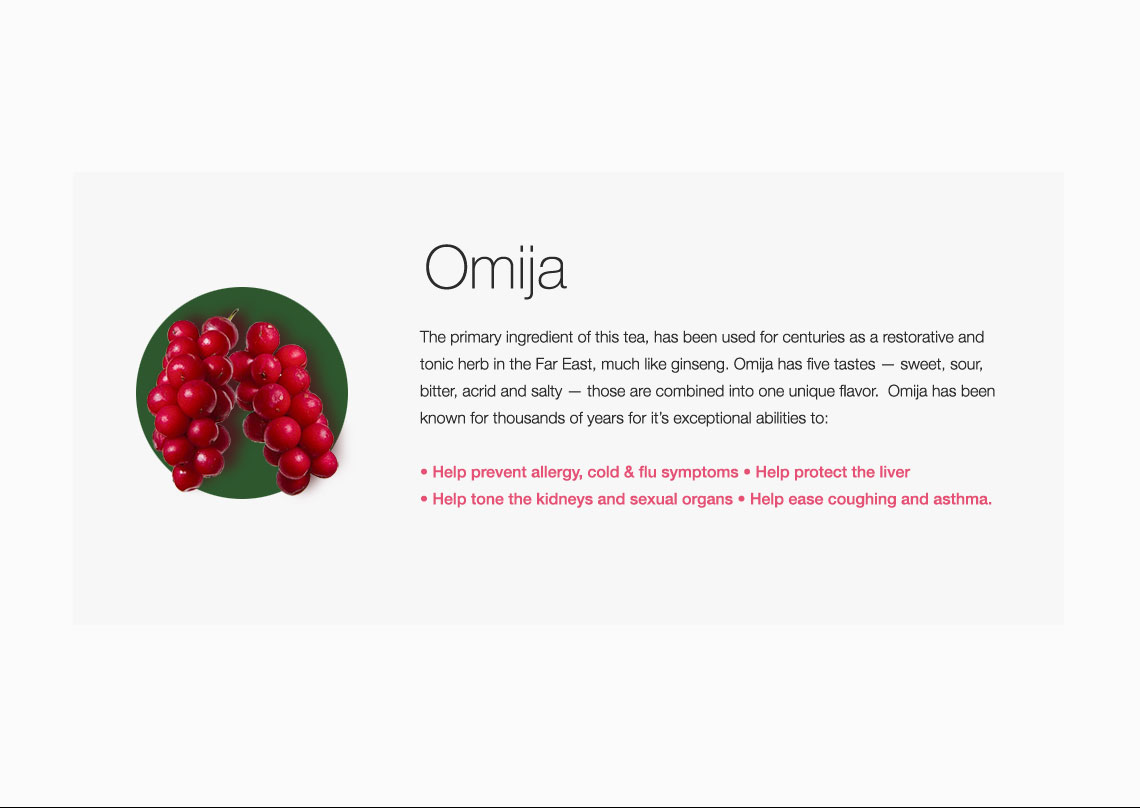 Omija

The primary ingredient of this tea, has been used for centuries as a restorative and tonic herb in the Far East, much like ginseng. Omija has five tastes — sweet, sour, bitter, acrid and salty — those are combined into one unique flavor. Omija has been known for thousands of years for it's exceptional abilities to:

• Help prevent allergy, cold & flu symptoms • Help protect the liver
• Help tone the kidneys and sexual organs • Help ease coughing and asthma.